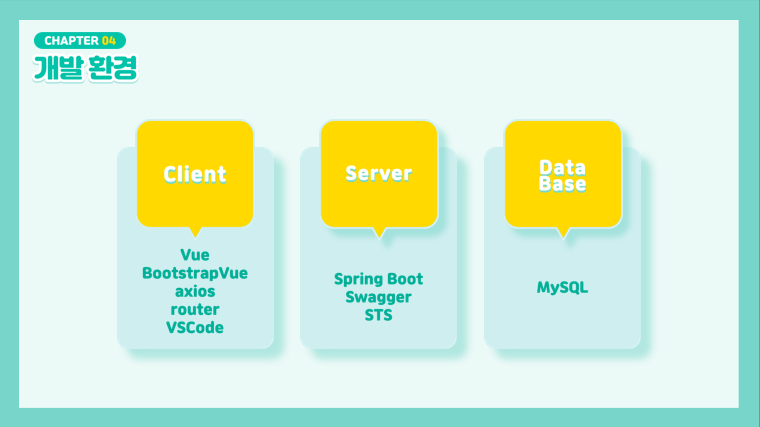 CHAPTER 04
개발 환경

Client

Vue
BootstrapVue
axios
router
VSCode

Server

Spring Boot
Swagger
STS

Data
Base

MySQL